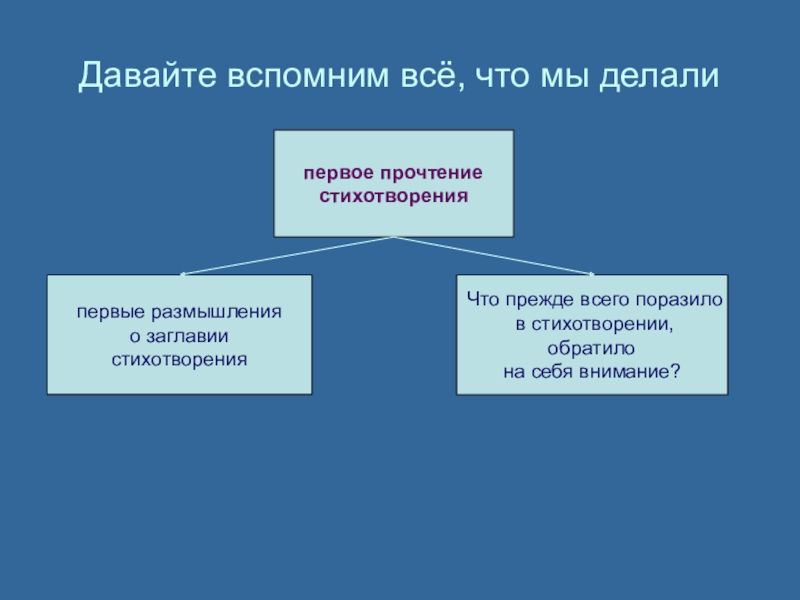 Давайте вспомним всё, что мы делали

первое прочтение стихотворения

первые размышления о заглавии стихотворения

Что прежде всего поразило в стихотворении, обратило на себя внимание?